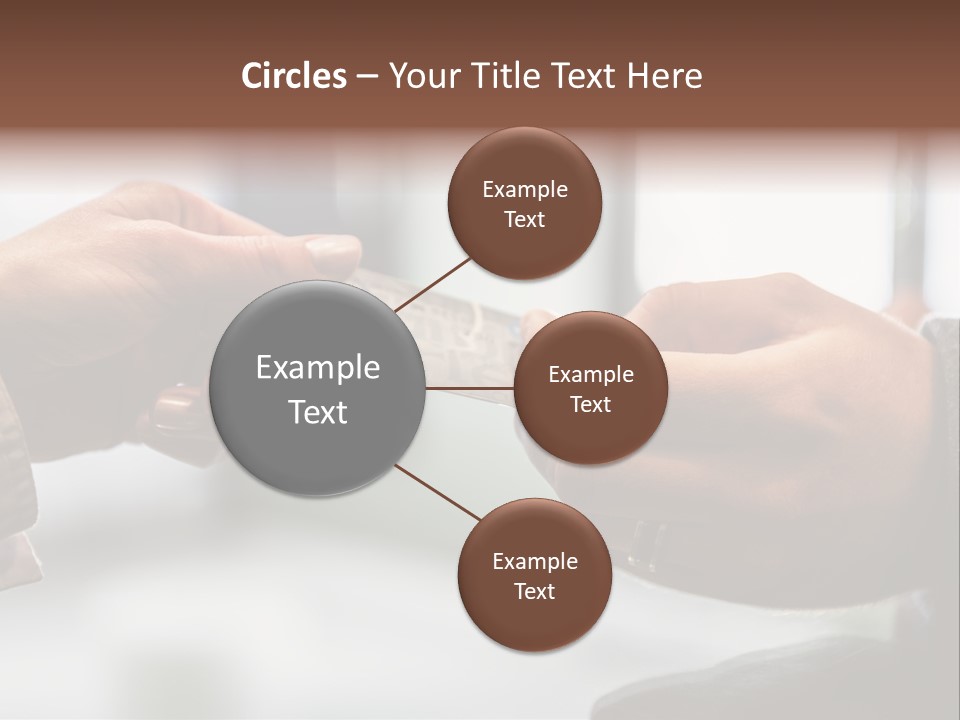 Circles – Your Title Text Here

Example Text

Example Text

Example Text

Example Text